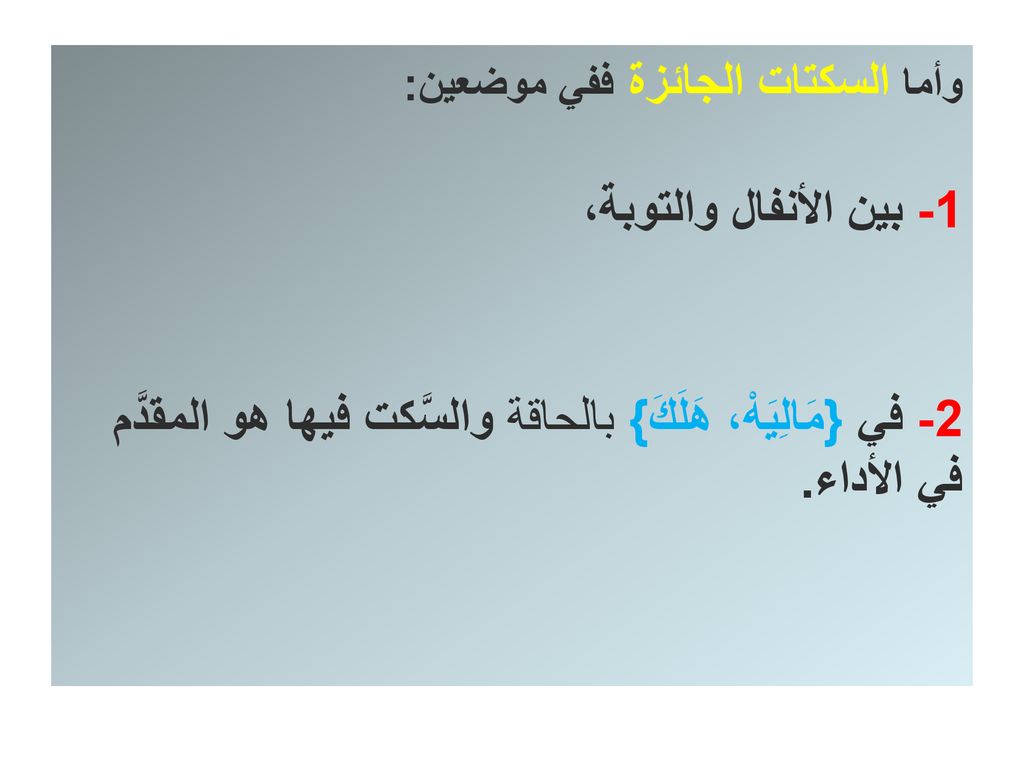 وأما السكتات الجائزة ففي موضعين:

1- بين الأنفال والتوبة،

2- في {مَالِيَهْ، هَلَكَ} بالحاقة والسَّكت فيها هو المقدَّم في الأداء.